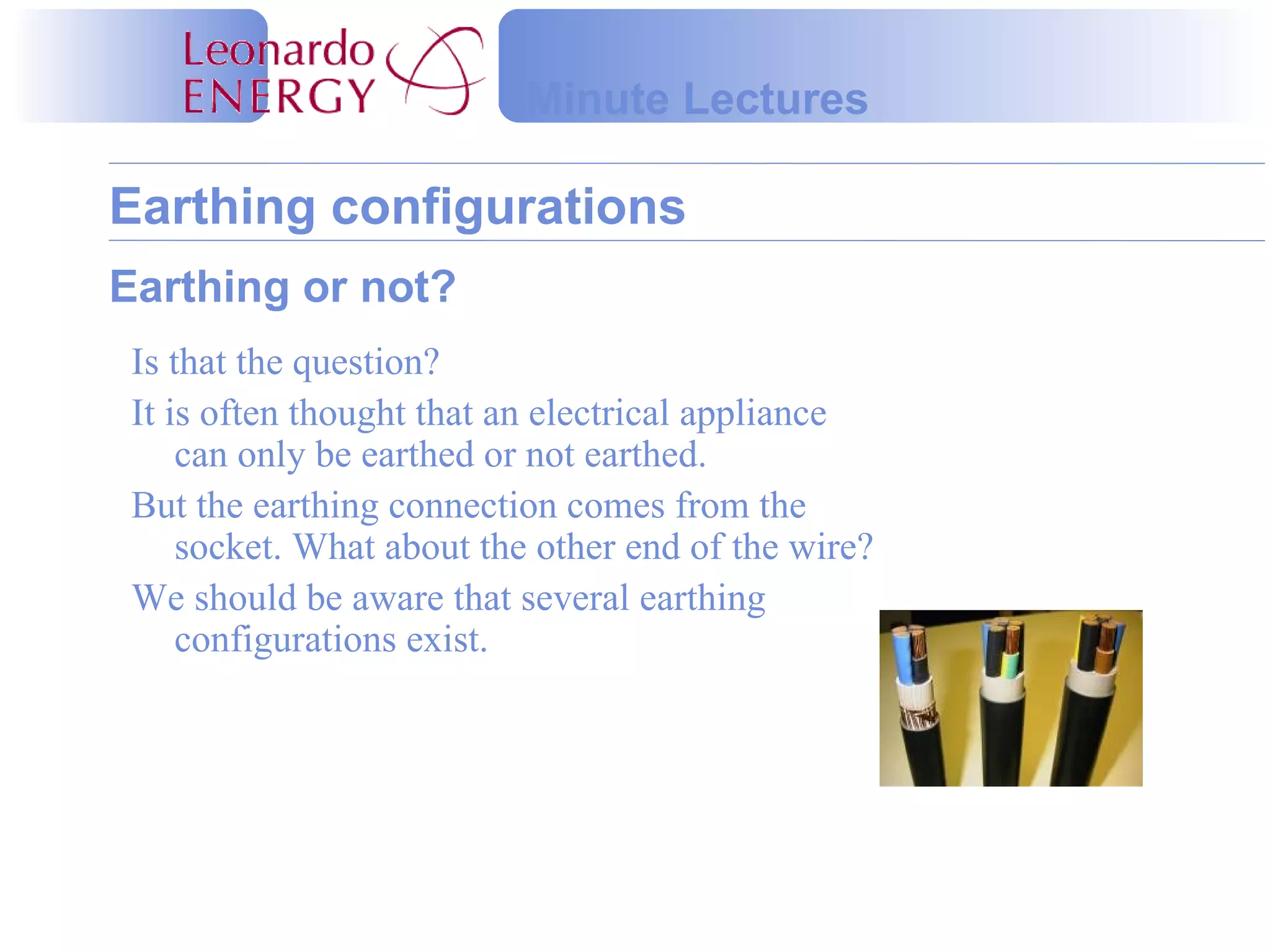 Leonardo ENERGY

Minute Lectures

Earthing configurations

Earthing or not?

Is that the question?

It is often thought that an electrical appliance can only be earthed or not earthed.

But the earthing connection comes from the socket. What about the other end of the wire?

We should be aware that several earthing configurations exist.